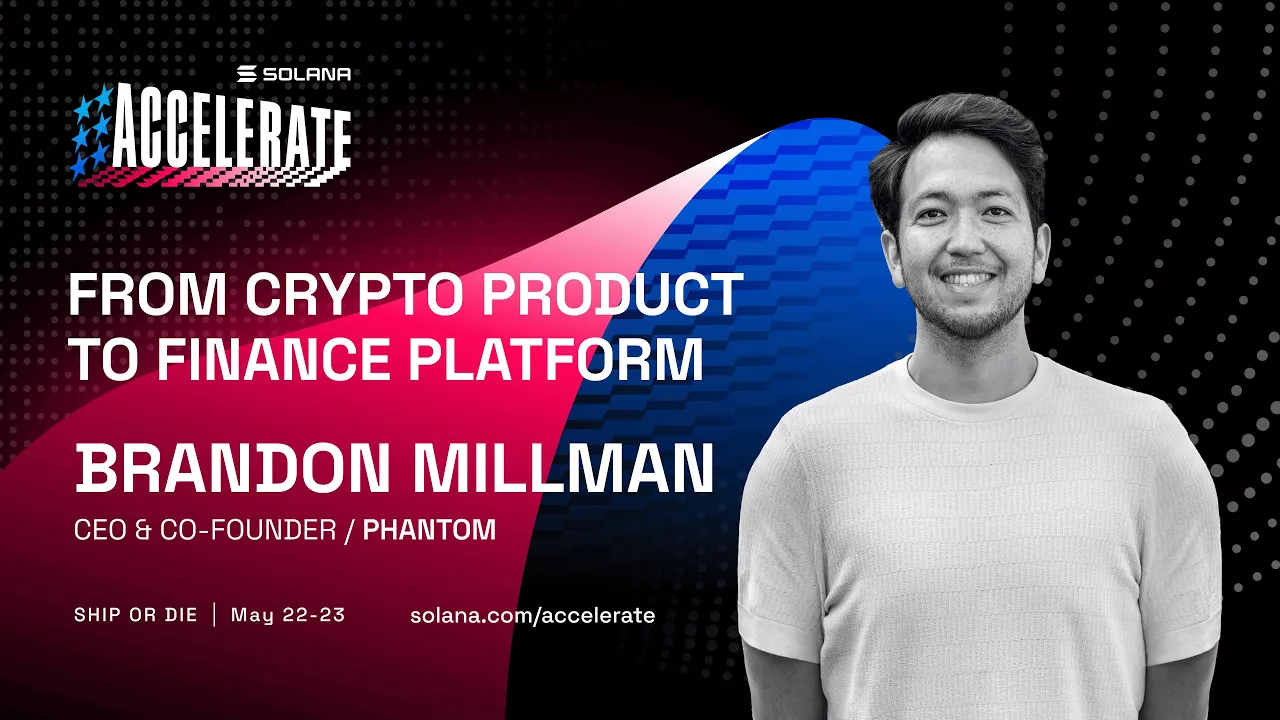 SOLANA
ACCELERATE

FROM CRYPTO PRODUCT TO FINANCE PLATFORM

BRANDON MILLMAN

CEO & CO-FOUNDER / PHANTOM

SHIP OR DIE | May 22-23

solana.com/accelerate